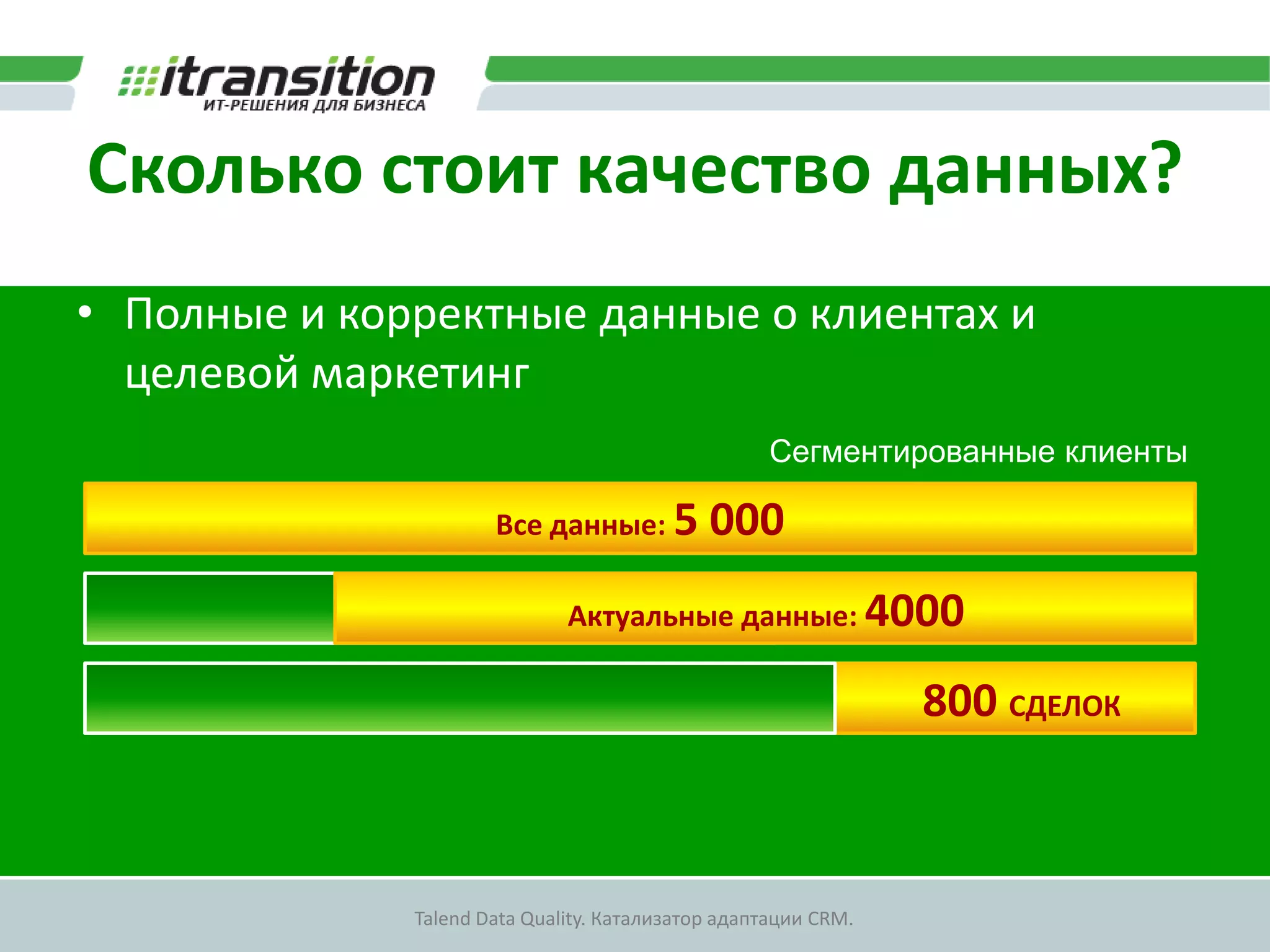 itransition
ИТ-РЕШЕНИЯ ДЛЯ БИЗНЕСА

Сколько стоит качество данных?

• Полные и корректные данные о клиентах и целевой маркетинг

Сегментированные клиенты

Все данные: 5 000

Актуальные данные: 4000

800 СДЕЛОК

Talend Data Quality. Катализатор адаптации CRM.